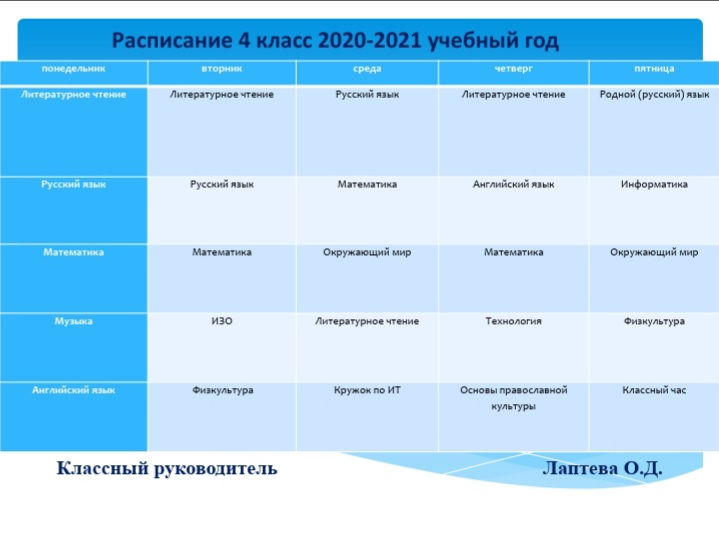 Расписание 4 класс 2020-2021 учебный год

| понедельник | вторник | среда | четверг | пятница |
|---|---|---|---|---|
| Литературное чтение | Литературное чтение | Русский язык | Литературное чтение | Родной (русский) язык |
| Русский язык | Русский язык | Математика | Английский язык | Информатика |
| Математика | Математика | Окружающий мир | Математика | Окружающий мир |
| Музыка | ИЗО | Литературное чтение | Технология | Физкультура |
| Английский язык | Физкультура | Кружок по ИТ | Основы православной культуры | Классный час |

Классный руководитель Лаптева О.Д.